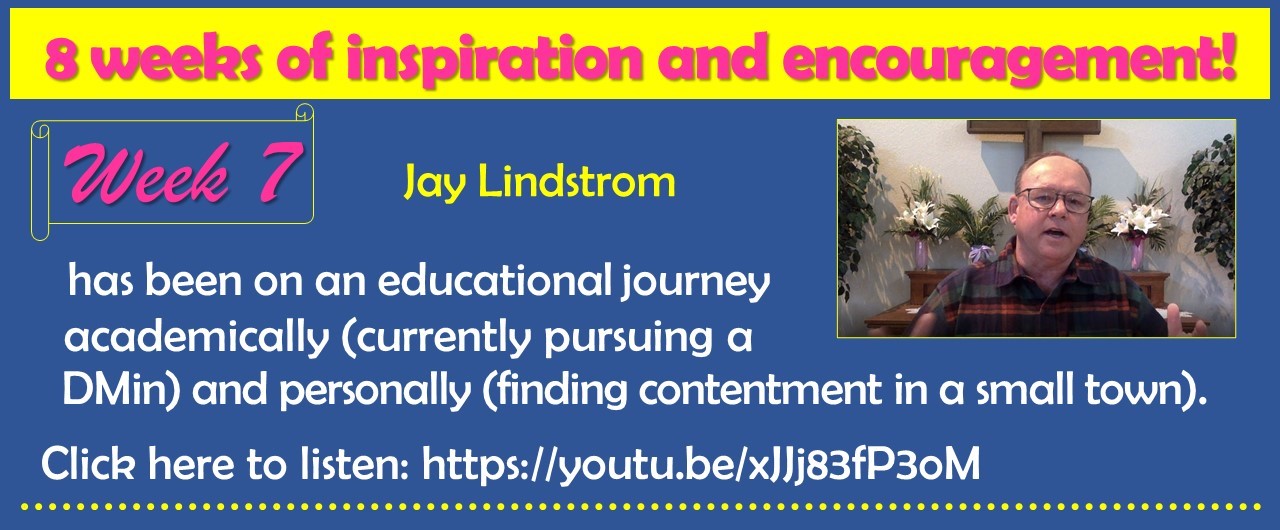 8 weeks of inspiration and encouragement!

Week 7

Jay Lindstrom

has been on an educational journey academically (currently pursuing a DMin) and personally (finding contentment in a small town).

Click here to listen: https://youtu.be/xJJj83fP3oM